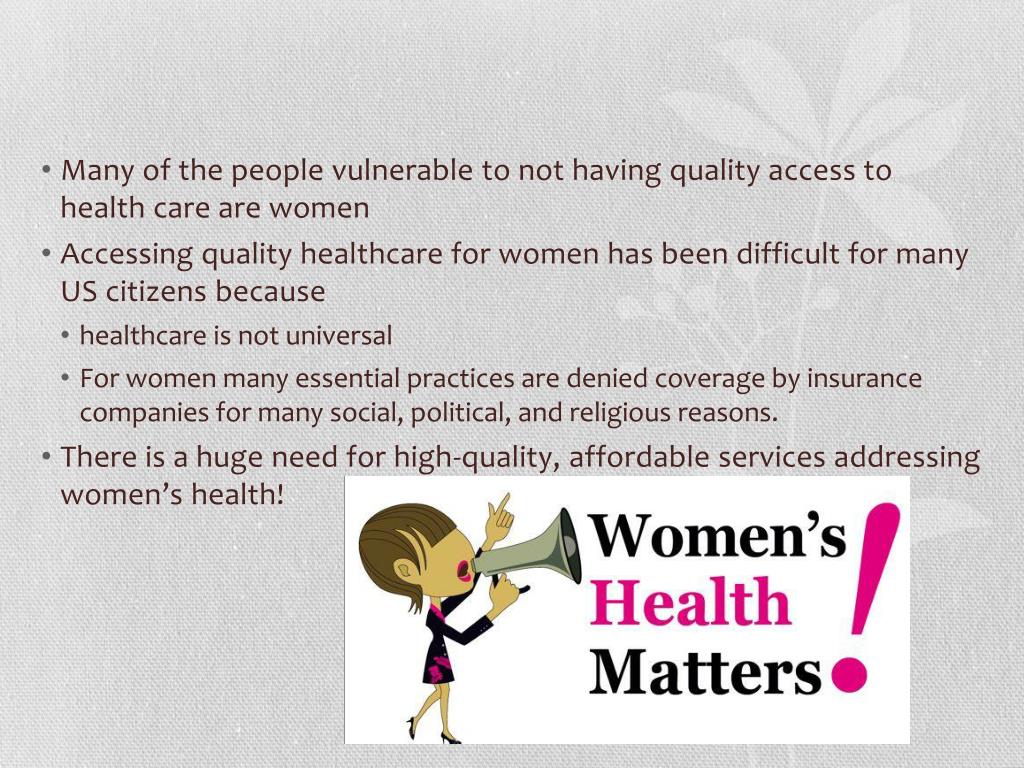 • Many of the people vulnerable to not having quality access to health care are women
• Accessing quality healthcare for women has been difficult for many US citizens because
• healthcare is not universal
• For women many essential practices are denied coverage by insurance companies for many social, political, and religious reasons.
• There is a huge need for high-quality, affordable services addressing women's health!

Women's Health Matters!